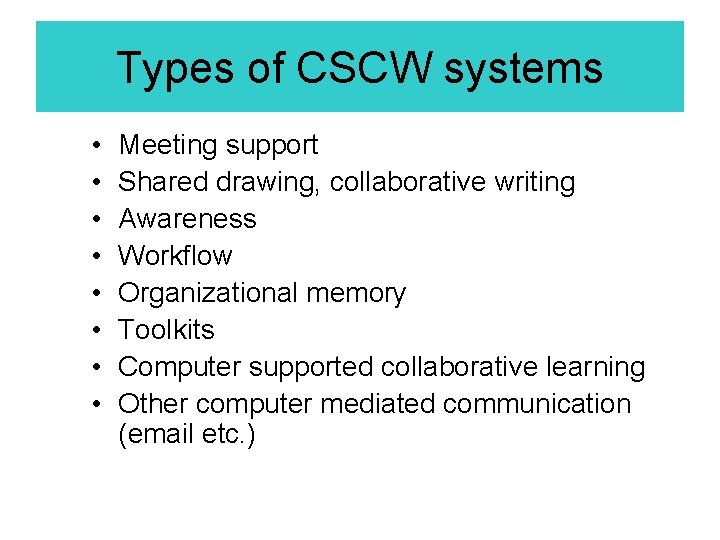 Types of CSCW systems

• Meeting support
• Shared drawing, collaborative writing
• Awareness
• Workflow
• Organizational memory
• Toolkits
• Computer supported collaborative learning
• Other computer mediated communication (email etc.)